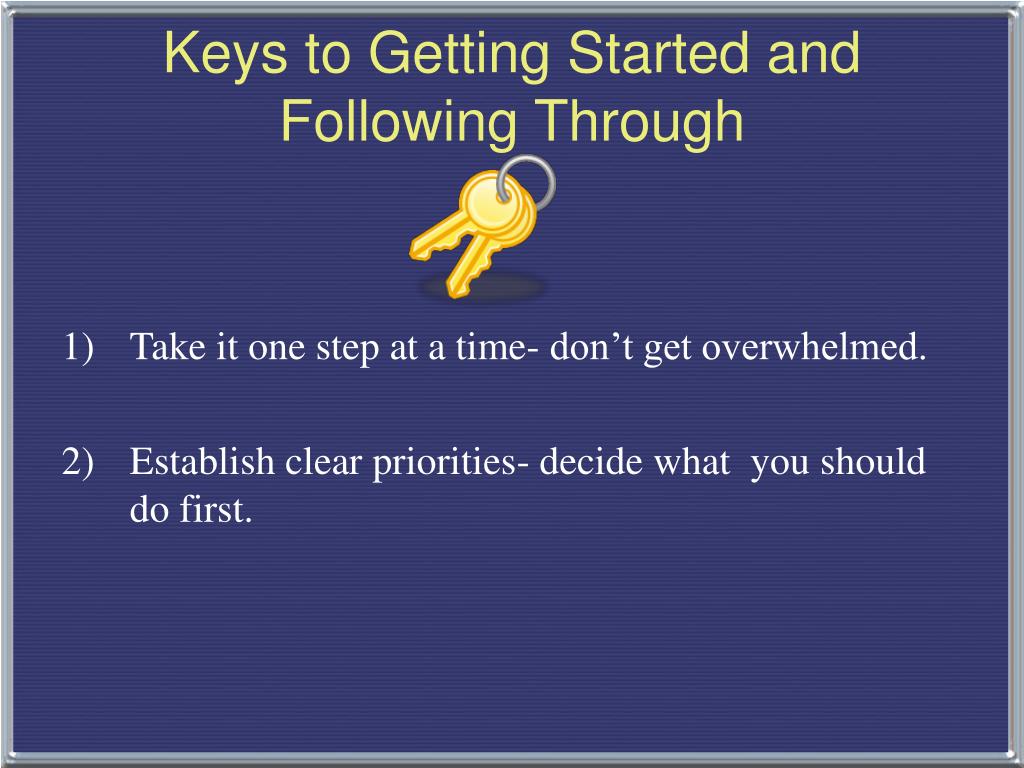 Keys to Getting Started and Following Through

1) Take it one step at a time- don’t get overwhelmed.

2) Establish clear priorities- decide what you should do first.